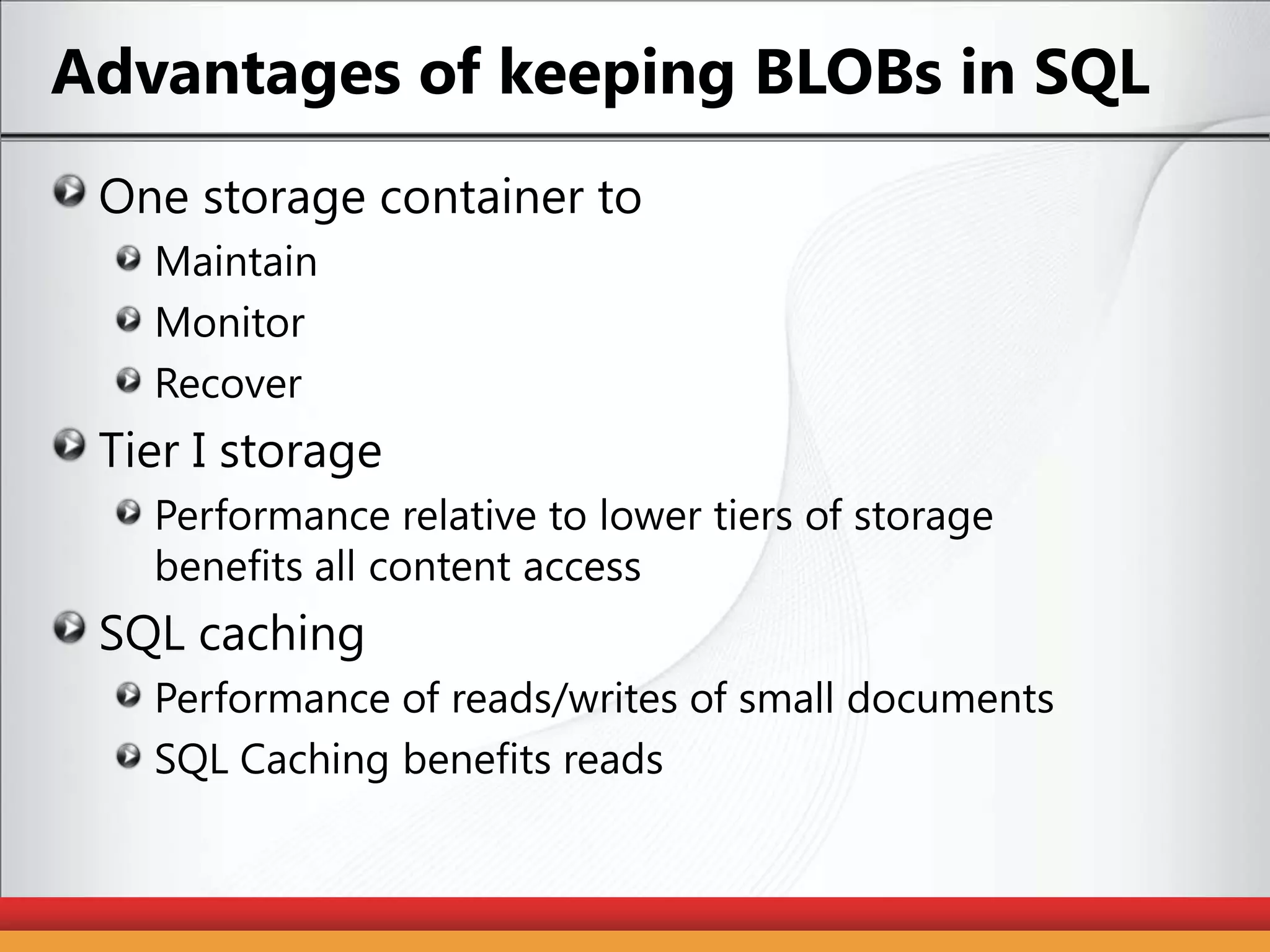 Advantages of keeping BLOBs in SQL

One storage container to

Maintain

Monitor

Recover

Tier I storage

Performance relative to lower tiers of storage benefits all content access

SQL caching

Performance of reads/writes of small documents

SQL Caching benefits reads